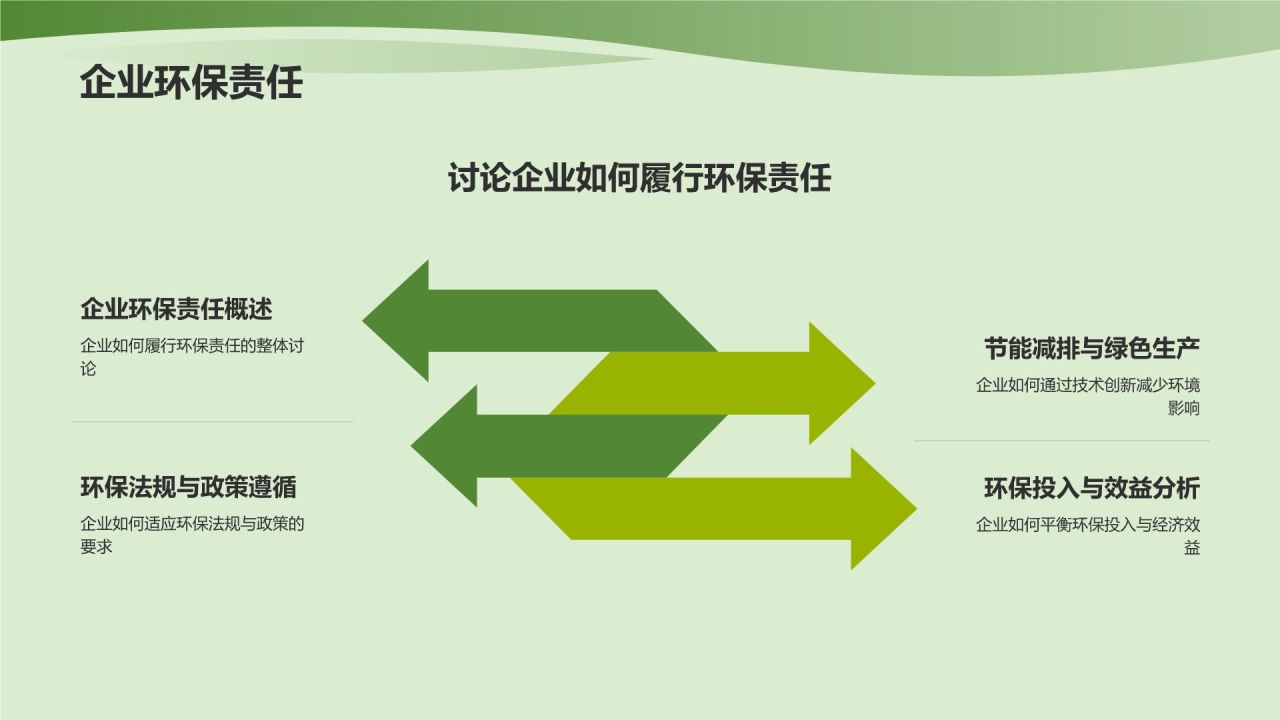 企业环保责任

讨论企业如何履行环保责任

企业环保责任概述

企业如何履行环保责任的整体讨论

环保法规与政策遵循

企业如何适应环保法规与政策的要求

节能减排与绿色生产

企业如何通过技术创新减少环境影响

环保投入与效益分析

企业如何平衡环保投入与经济效益